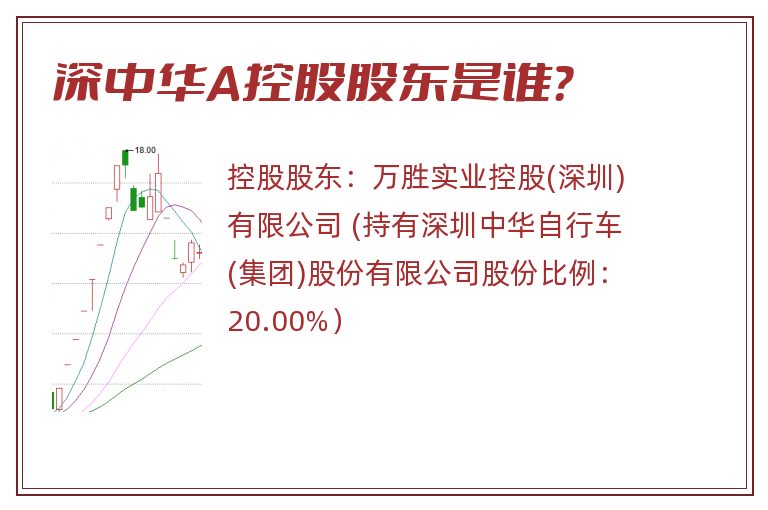 深中华A控股股东是谁?

18.00

控股股东：万胜实业控股(深圳)有限公司 (持有深圳中华自行车(集团)股份有限公司股份比例：20.00%)